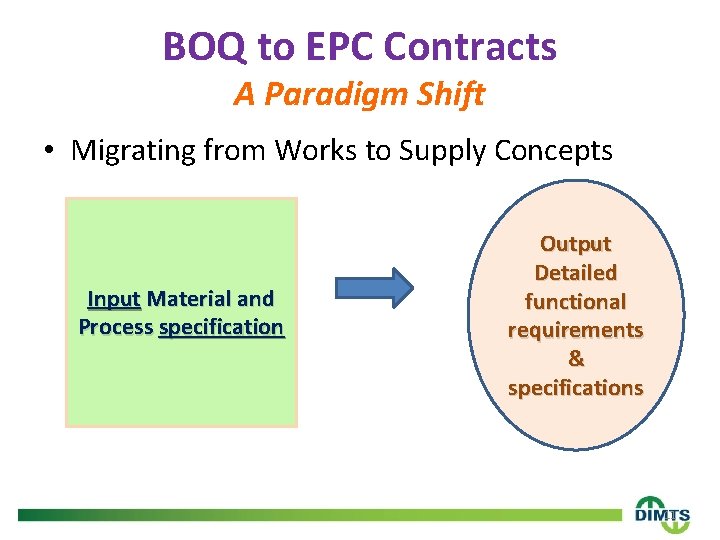 BOQ to EPC Contracts
A Paradigm Shift

• Migrating from Works to Supply Concepts

Input Material and Process specification

Output Detailed functional requirements & specifications

DIMTS